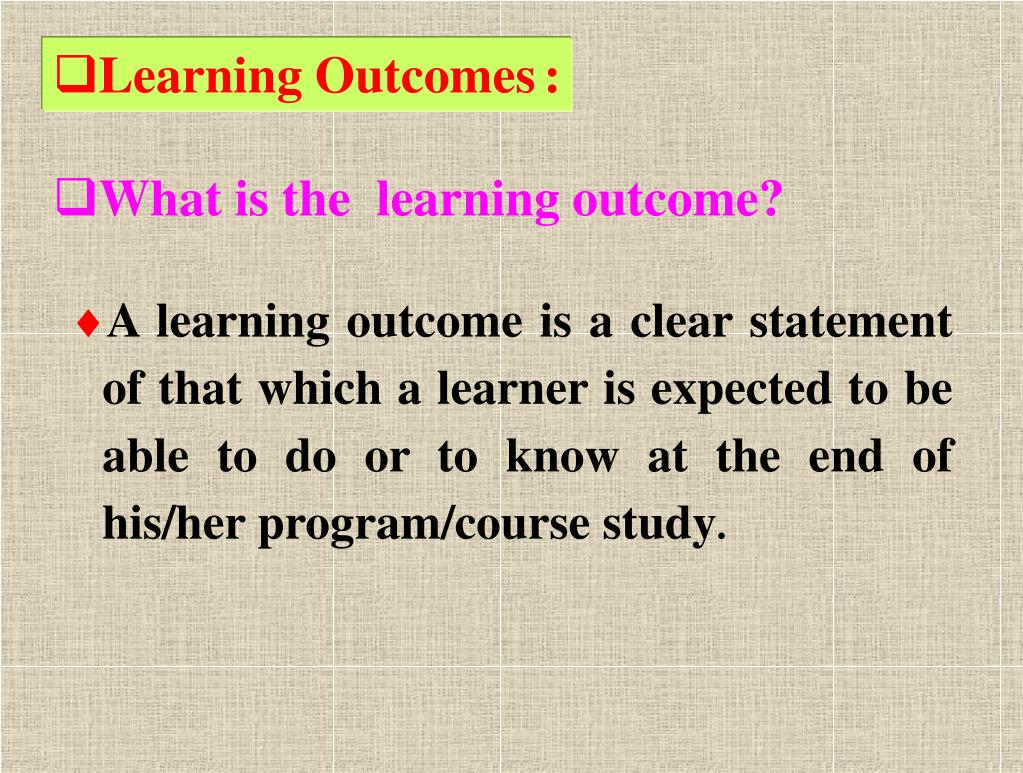 ❑Learning Outcomes :

❑What is the learning outcome?

♦A learning outcome is a clear statement of that which a learner is expected to be able to do or to know at the end of his/her program/course study.